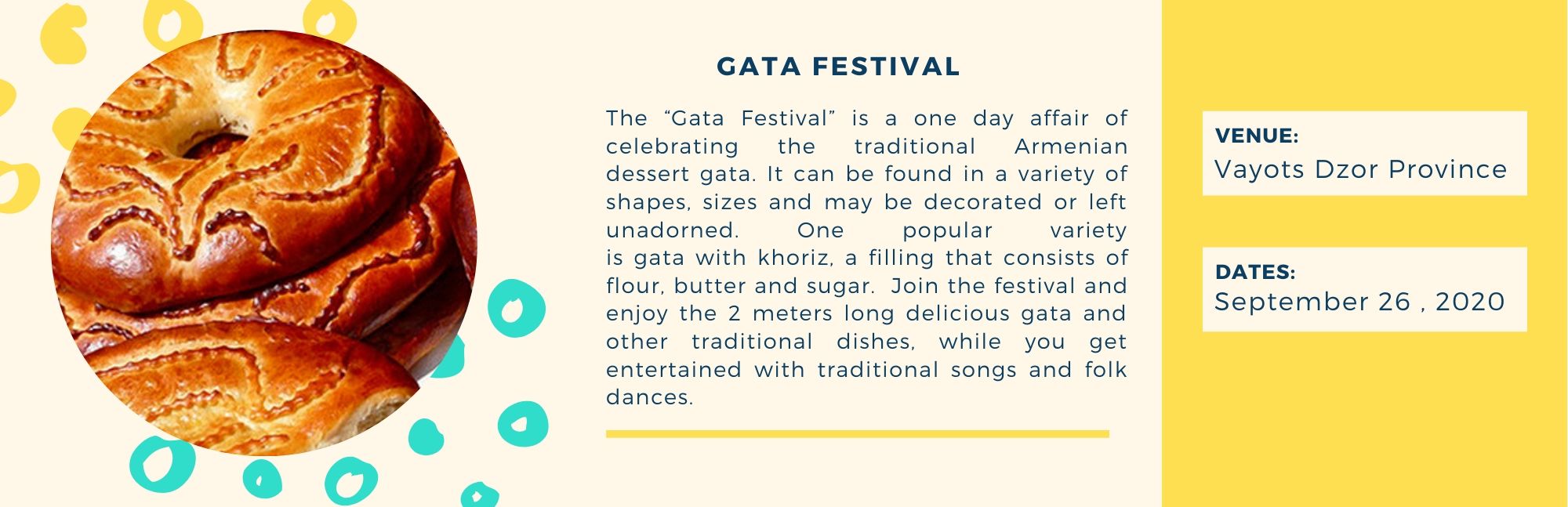 GATA FESTIVAL

The “Gata Festival” is a one day affair of celebrating the traditional Armenian dessert gata. It can be found in a variety of shapes, sizes and may be decorated or left unadorned. One popular variety is gata with khoriz, a filling that consists of flour, butter and sugar. Join the festival and enjoy the 2 meters long delicious gata and other traditional dishes, while you get entertained with traditional songs and folk dances.

VENUE:
Vayots Dzor Province

DATES:
September 26 , 2020